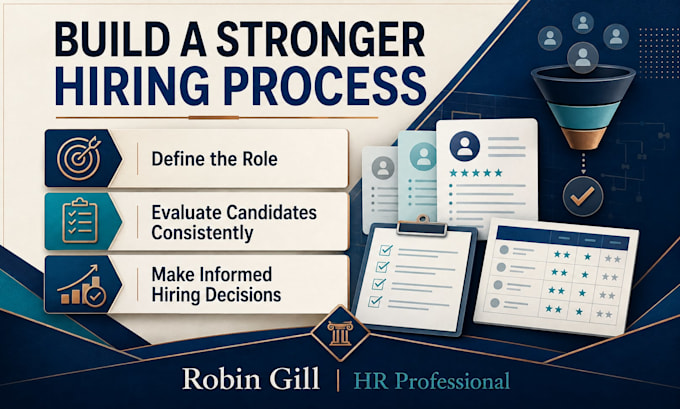 BUILD A STRONGER HIRING PROCESS

Define the Role

Evaluate Candidates Consistently

Make Informed Hiring Decisions

Robin Gill | HR Professional